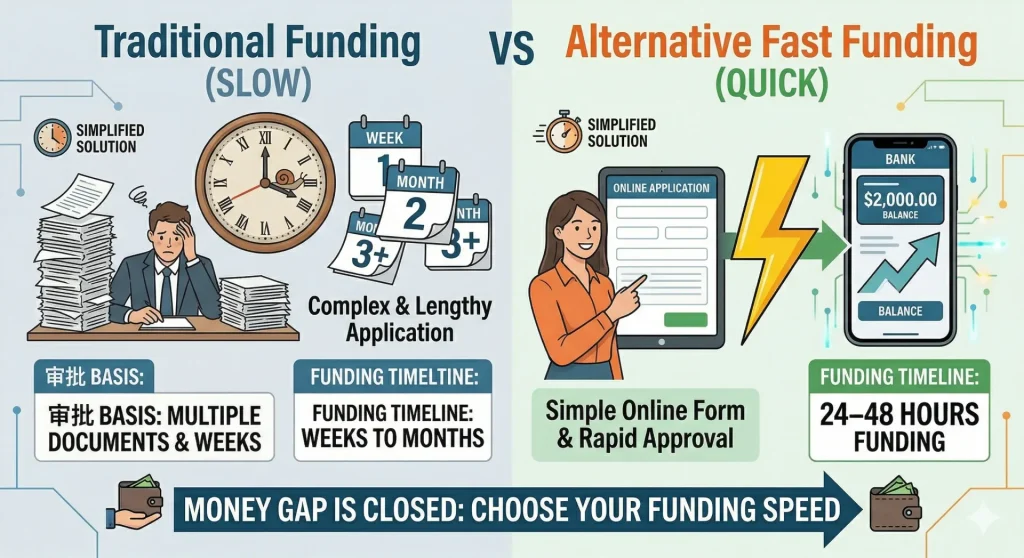 Traditional Funding (SLOW)

VS

Alternative Fast Funding (QUICK)

SIMPLIFIED SOLUTION

WEEK 1

MONTH 2

MO 3+

NTH 3+

Complex & Lengthy Application

审批 BASIS:

审批 BASIS: MULTIPLE DOCUMENTS & WEEKS

FUNDING TIMELTINE:

FUNDING TIMELINE: WEEKS TO MONTHS

SIMPLIFIED SOLUTION

ONLINE APPLICATION

BANK

$2,000.00 BALANCE

BALANCE

Simple Online Form & Rapid Approval

FUNDING TIMELINE:

24–48 HOURS FUNDING

MONEY GAP IS CLOSED: CHOOSE YOUR FUNDING SPEED